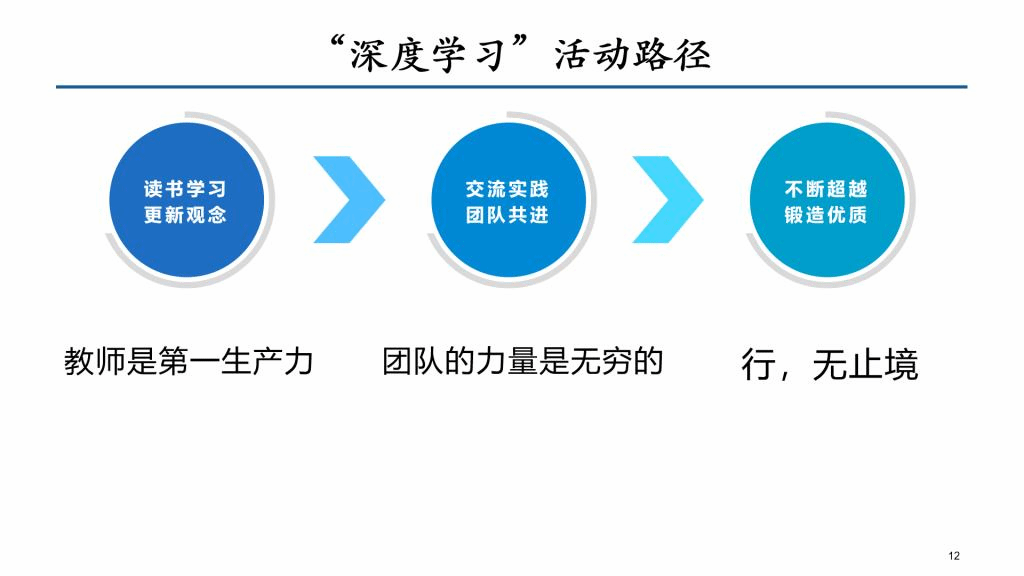 “深度学习”活动路径

读书学习
更新观念

交流实践
团队共进

不断超越
锻造优质

教师是第一生产力

团队的力量是无穷的

行，无止境

12